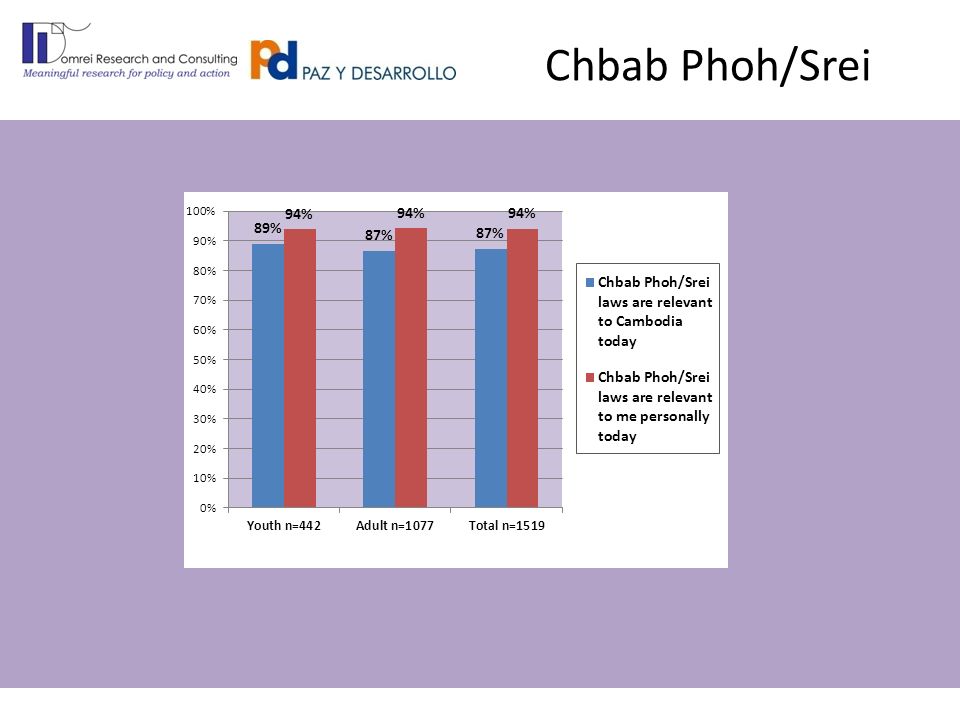 Domrei Research and Consulting
Meaningful research for policy and action

pd PAZ Y DESARROLLO

Chbab Phoh/Srei

100%
90%
80%
70%
60%
50%
40%
30%
20%
10%
0%

89%
94%
87%
94%
87%
94%

Youth n=442
Adult n=1077
Total n=1519

Chbab Phoh/Srei laws are relevant to Cambodia today

Chbab Phoh/Srei laws are relevant to me personally today